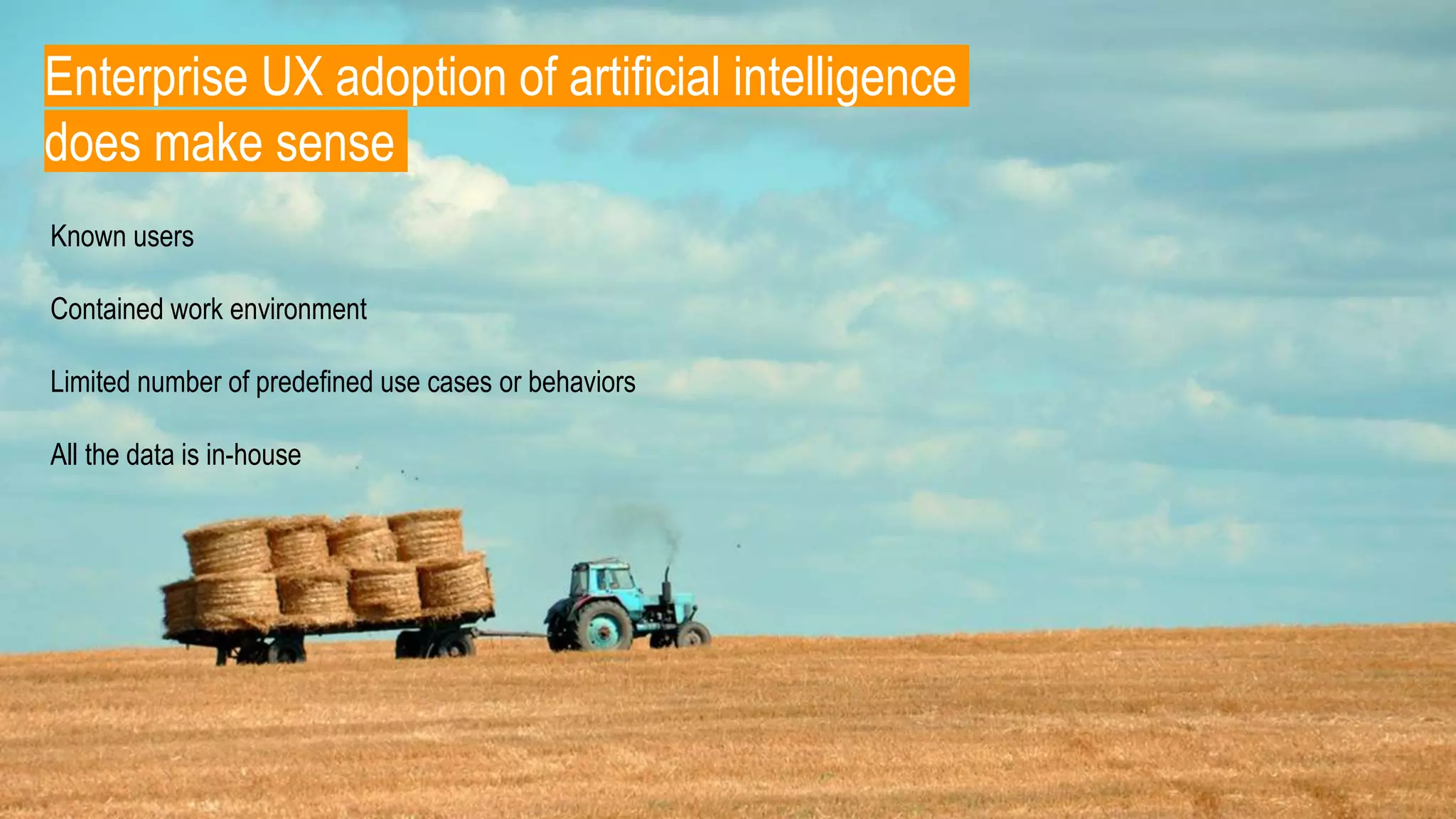 Enterprise UX adoption of artificial intelligence does make sense

Known users

Contained work environment

Limited number of predefined use cases or behaviors

All the data is in-house